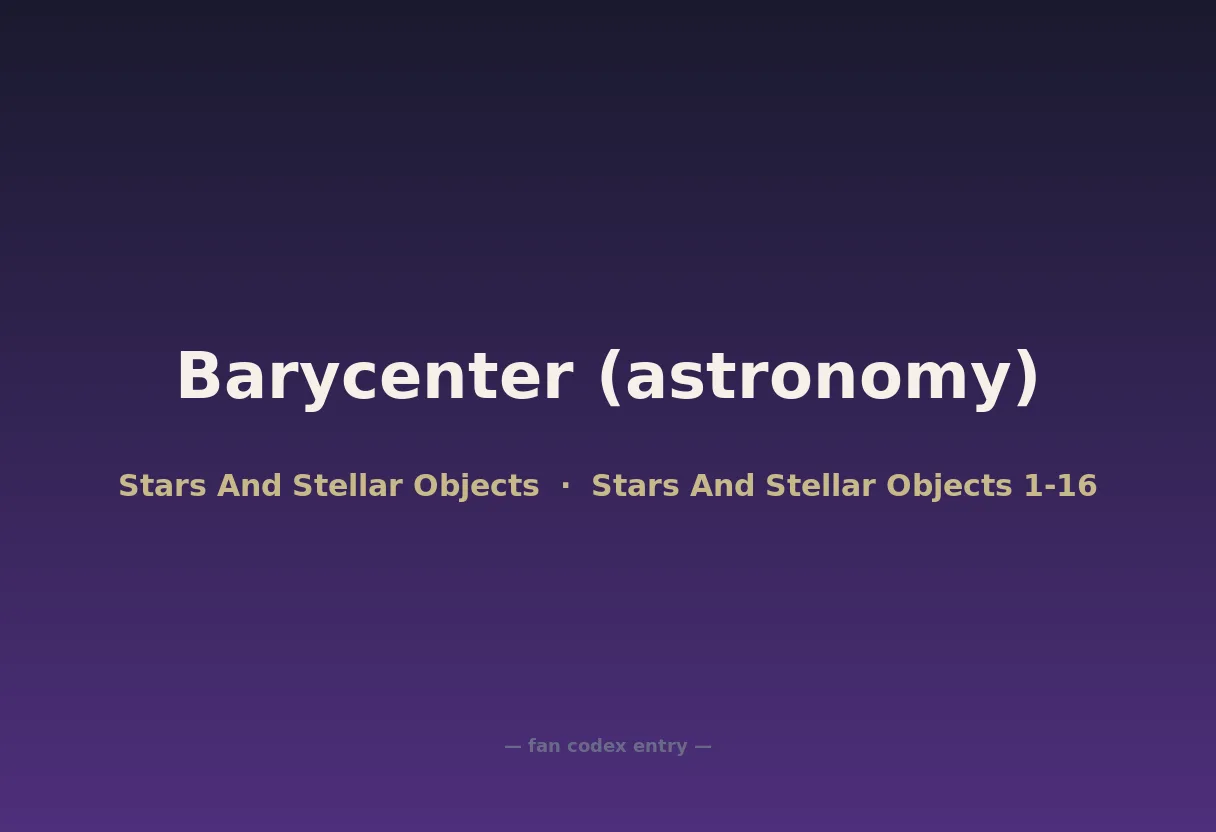 Barycenter (astronomy)

Stars And Stellar Objects · Stars And Stellar Objects 1-16

— fan codex entry —